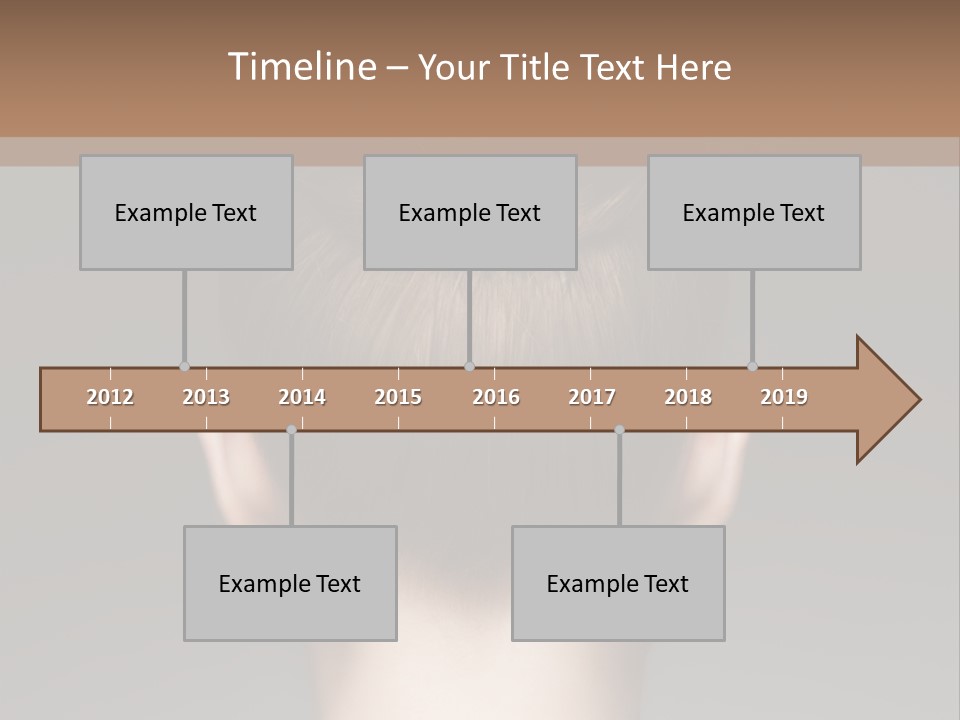 Timeline – Your Title Text Here

Example Text

Example Text

Example Text

2012 2013 2014 2015 2016 2017 2018 2019

Example Text

Example Text